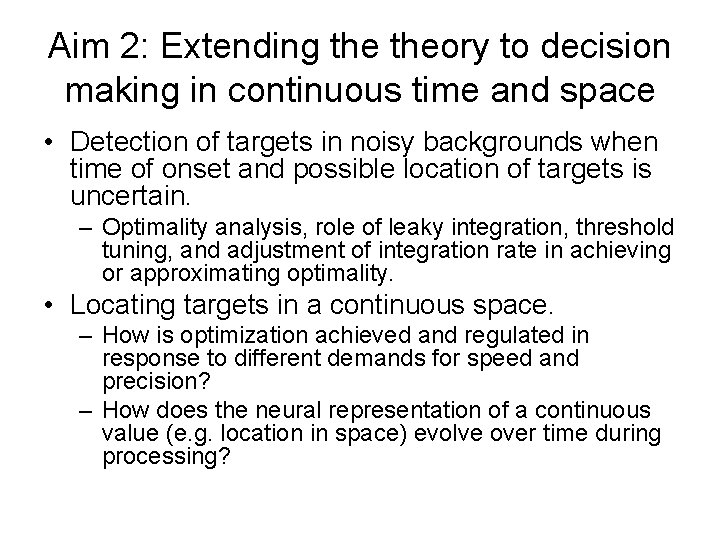 Aim 2: Extending the theory to decision making in continuous time and space

• Detection of targets in noisy backgrounds when time of onset and possible location of targets is uncertain.
– Optimality analysis, role of leaky integration, threshold tuning, and adjustment of integration rate in achieving or approximating optimality.

• Locating targets in a continuous space.
– How is optimization achieved and regulated in response to different demands for speed and precision?
– How does the neural representation of a continuous value (e.g. location in space) evolve over time during processing?